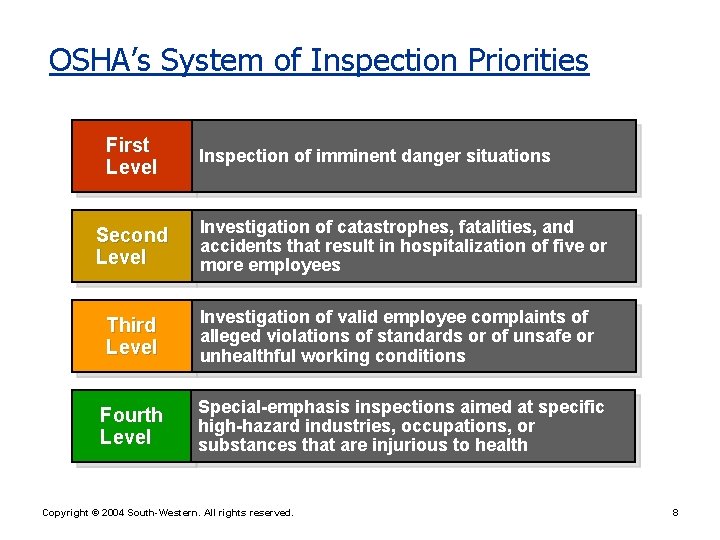 OSHA's System of Inspection Priorities

First Level

Inspection of imminent danger situations

Second Level

Investigation of catastrophes, fatalities, and accidents that result in hospitalization of five or more employees

Third Level

Investigation of valid employee complaints of alleged violations of standards or of unsafe or unhealthful working conditions

Fourth Level

Special-emphasis inspections aimed at specific high-hazard industries, occupations, or substances that are injurious to health

Copyright © 2004 South-Western. All rights reserved.

8